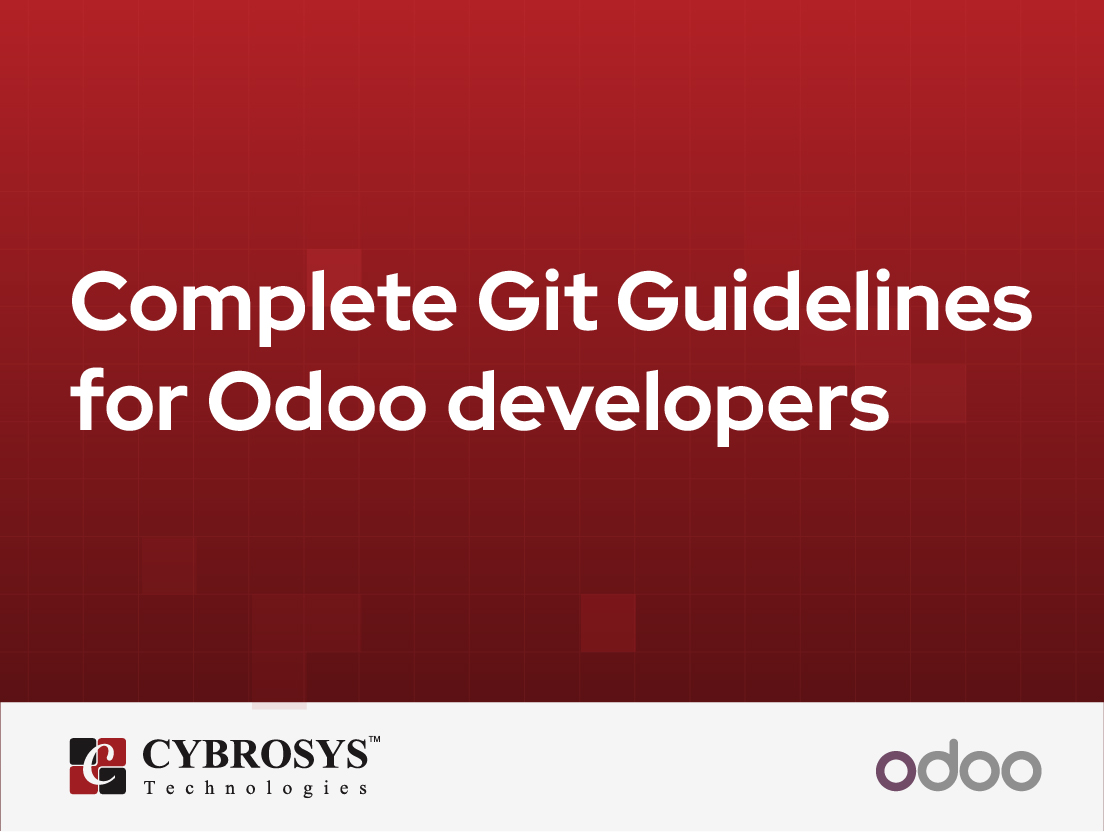 Complete Git Guidelines for Odoo developers

CYBROSYS™
Technologies

odoo